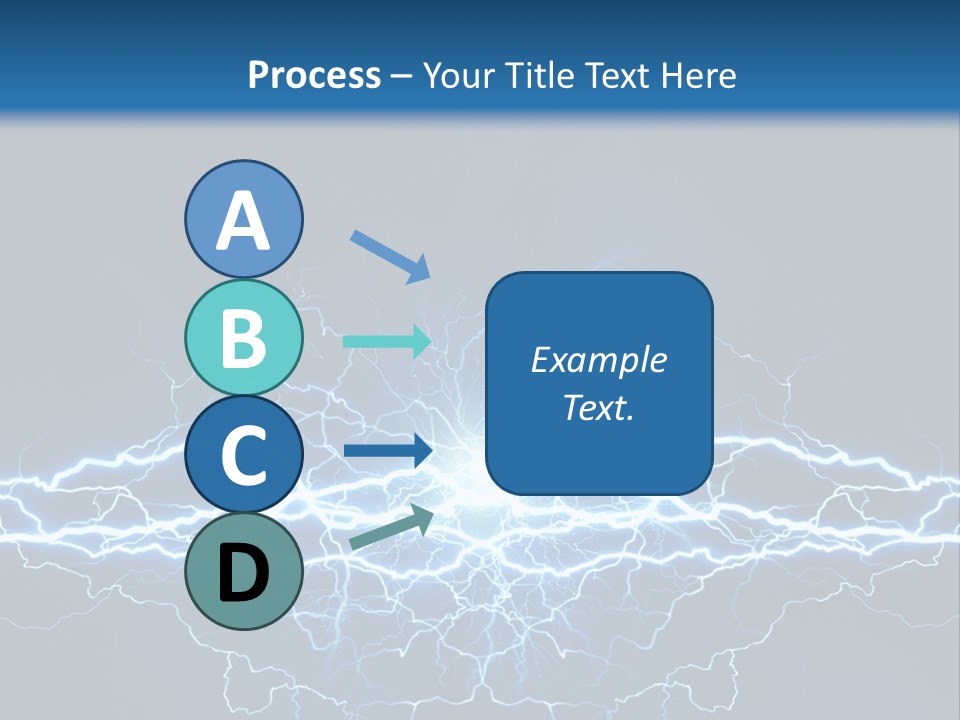 Process – Your Title Text Here

A

B

C

D

Example Text.